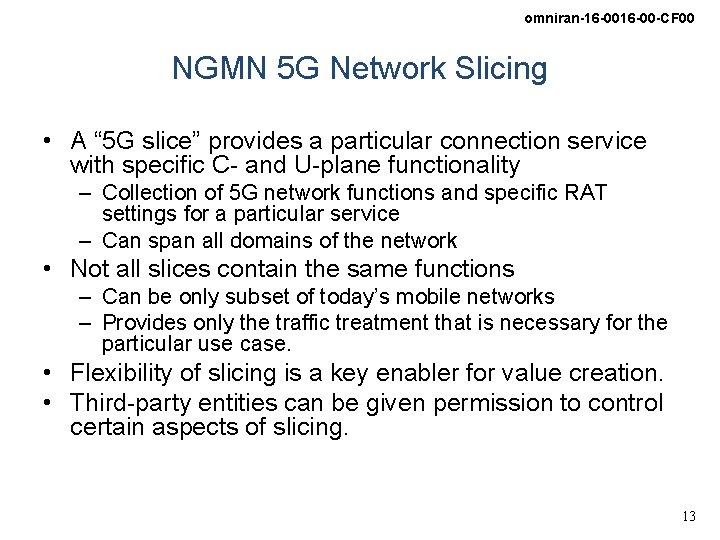 omniran-16-0016-00-CF00

NGMN 5G Network Slicing

• A “5G slice” provides a particular connection service with specific C- and U-plane functionality
– Collection of 5G network functions and specific RAT settings for a particular service
– Can span all domains of the network
• Not all slices contain the same functions
– Can be only subset of today’s mobile networks
– Provides only the traffic treatment that is necessary for the particular use case.
• Flexibility of slicing is a key enabler for value creation.
• Third-party entities can be given permission to control certain aspects of slicing.

13